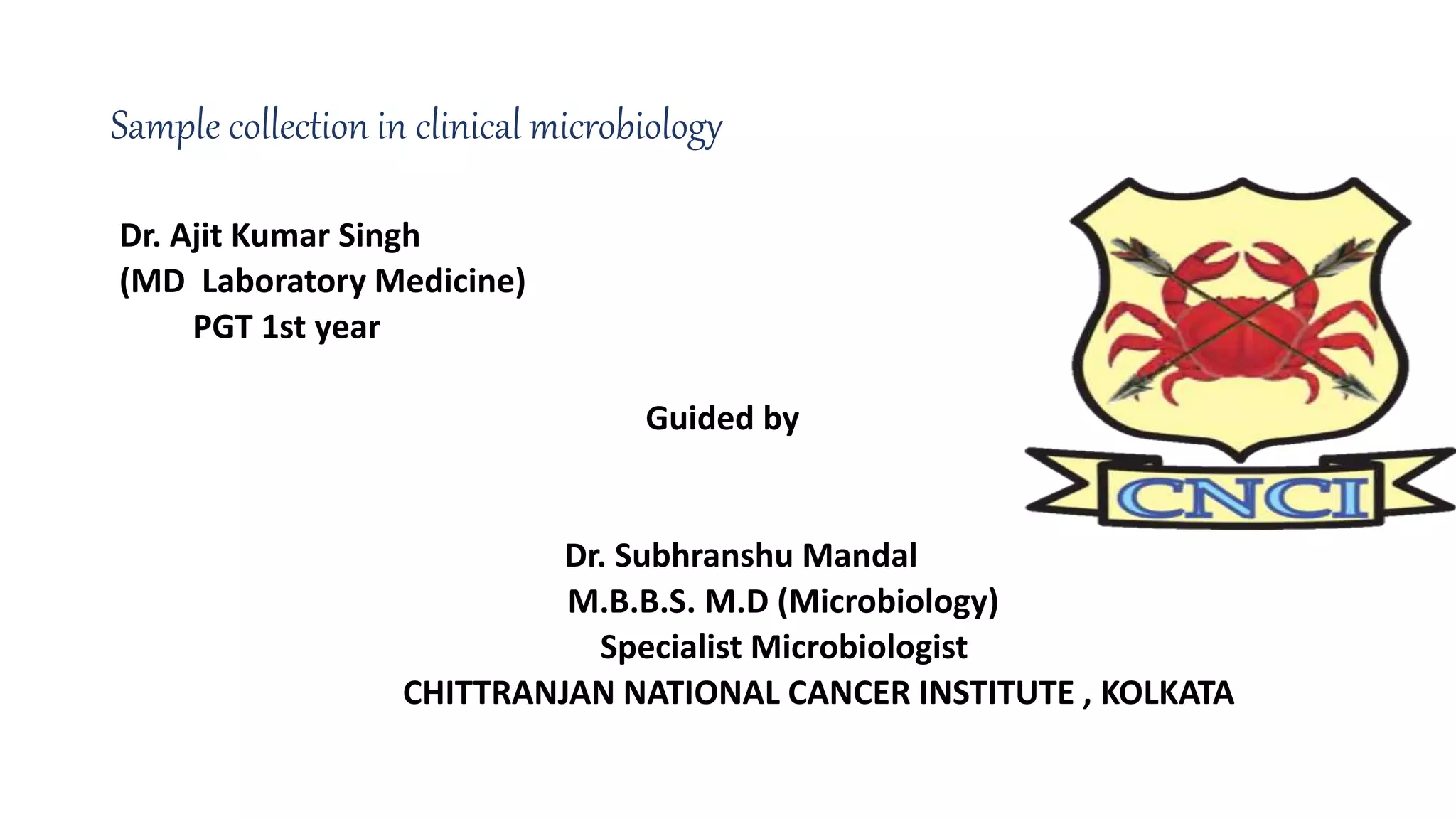 Sample collection in clinical microbiology

Dr. Ajit Kumar Singh
(MD Laboratory Medicine)
PGT 1st year

Guided by

CNCI

Dr. Subhranshu Mandal
M.B.B.S. M.D (Microbiology)
Specialist Microbiologist
CHITTRANJAN NATIONAL CANCER INSTITUTE , KOLKATA